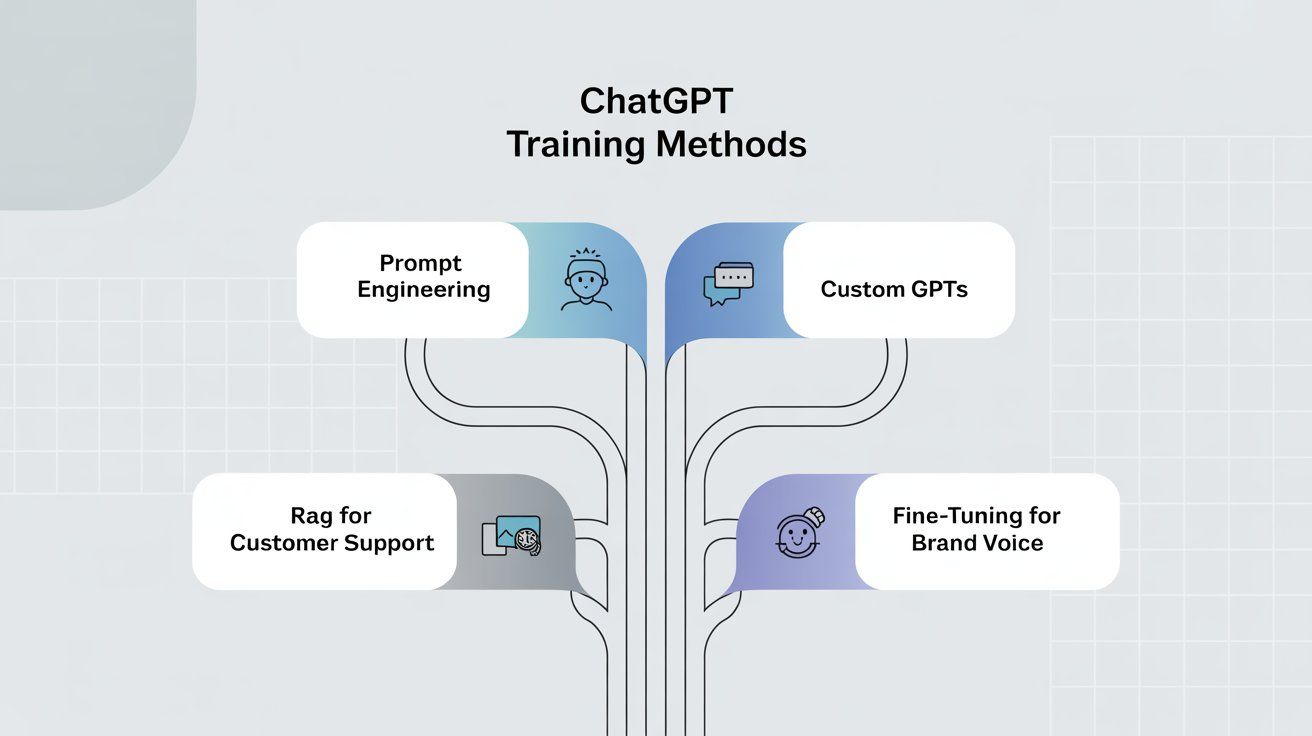 ChatGPT
Training Methods

Prompt Engineering

Custom GPTs

Rag for Customer Support

Fine-Tuning for Brand Voice